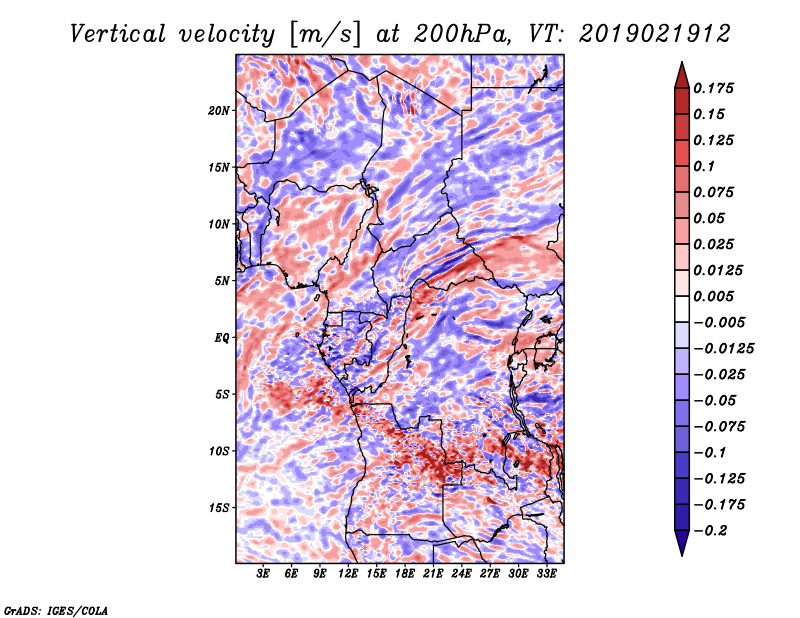 Vertical velocity [m/s] at 200hPa, VT: 2019021912

20N
15N
10N
5N
EQ
5S
10S
15S

3E 6E 9E 12E 15E 18E 21E 24E 27E 30E 33E

0.175
0.15
0.125
0.1
0.075
0.05
0.025
0.0125
0.005
−0.005
−0.0125
−0.025
−0.05
−0.075
−0.1
−0.125
−0.175
−0.2

GrADS: IGES/COLA